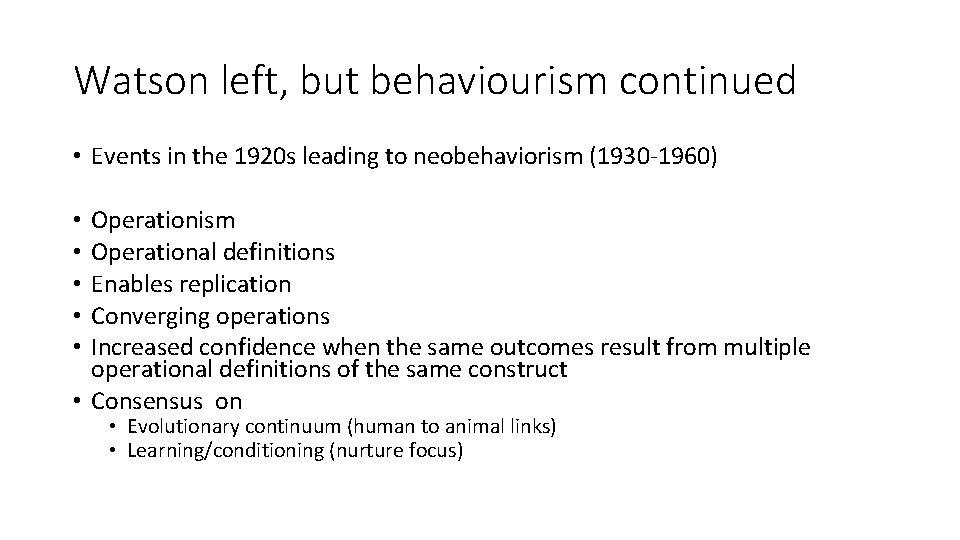 Watson left, but behaviourism continued

• Events in the 1920s leading to neobehaviorism (1930-1960)

• Operationism
• Operational definitions
• Enables replication
• Converging operations
• Increased confidence when the same outcomes result from multiple operational definitions of the same construct
• Consensus on
  • Evolutionary continuum (human to animal links)
  • Learning/conditioning (nurture focus)